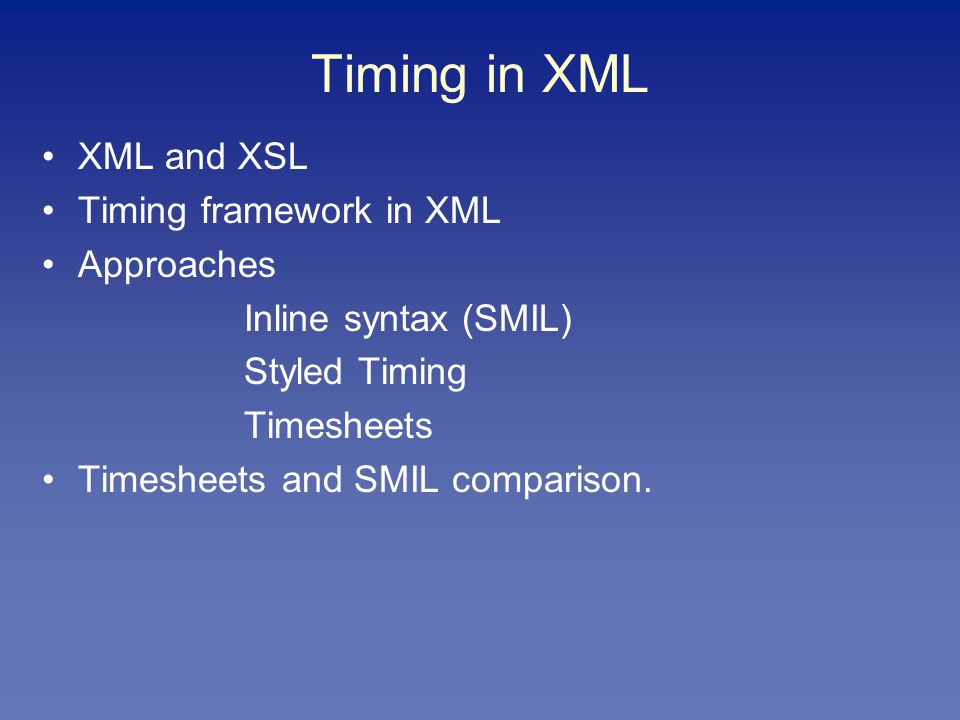 Timing in XML

• XML and XSL
• Timing framework in XML
• Approaches

Inline syntax (SMIL)

Styled Timing

Timesheets

• Timesheets and SMIL comparison.